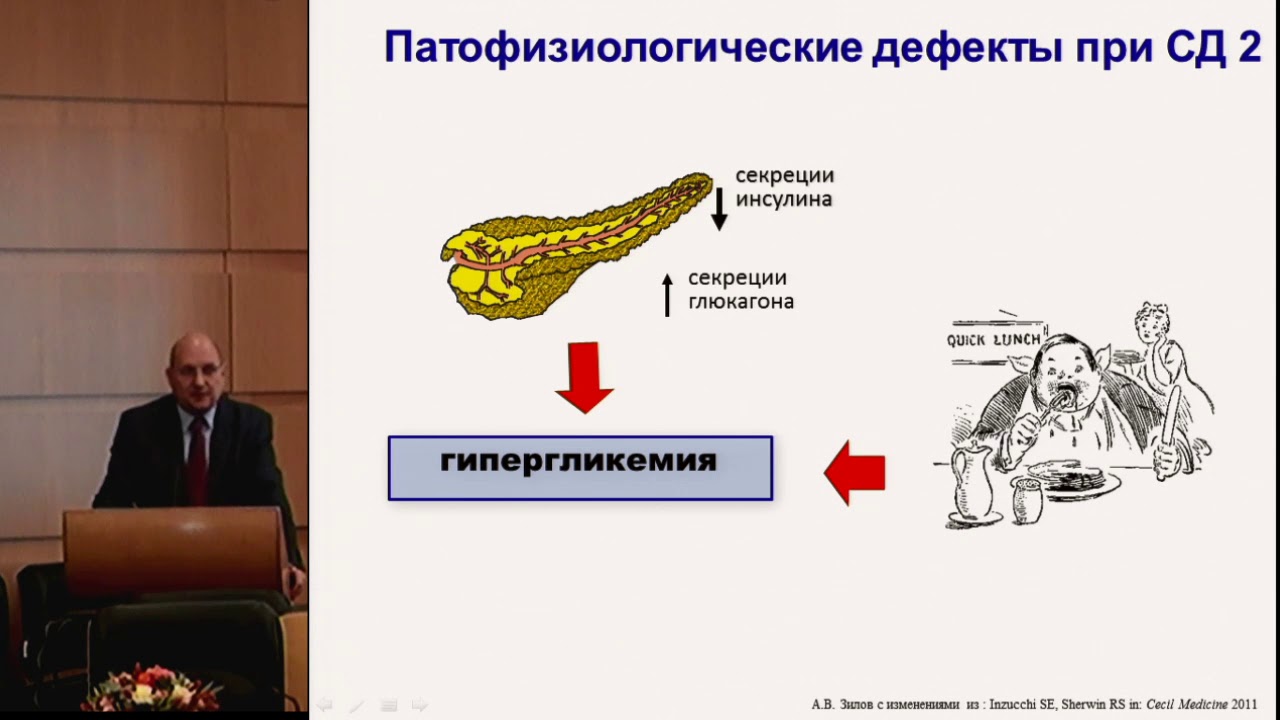 Патофизиологические дефекты при СД 2

секреции инсулина

секреции глюкагона

QUICK LUNCH

гипергликемия

А.В. Зилов с изменениями из : Inzucchi SE, Sherwin RS in: Cecil Medicine 2011